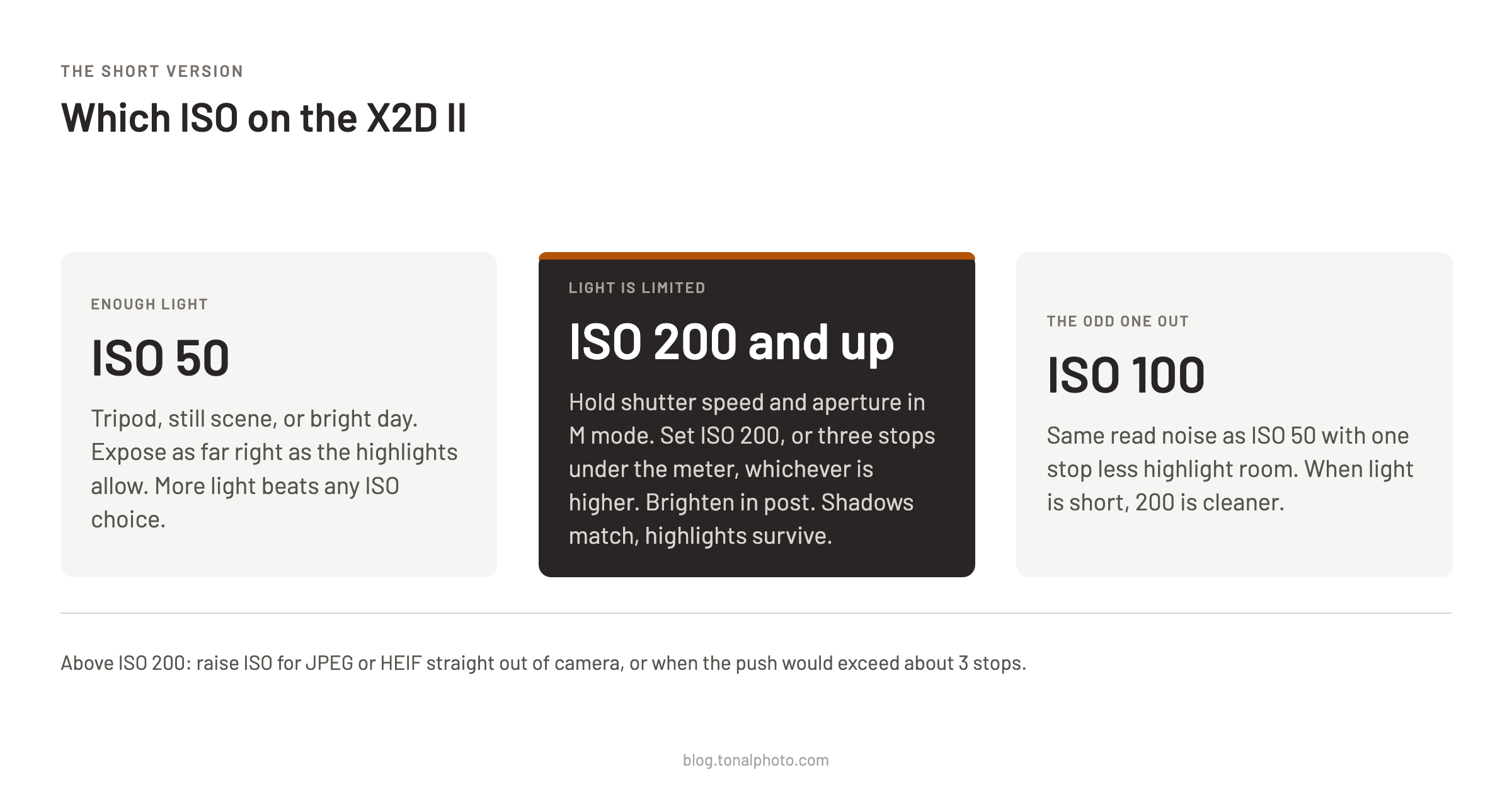 THE SHORT VERSION

Which ISO on the X2D II

ENOUGH LIGHT

ISO 50

Tripod, still scene, or bright day. Expose as far right as the highlights allow. More light beats any ISO choice.

LIGHT IS LIMITED

ISO 200 and up

Hold shutter speed and aperture in M mode. Set ISO 200, or three stops under the meter, whichever is higher. Brighten in post. Shadows match, highlights survive.

THE ODD ONE OUT

ISO 100

Same read noise as ISO 50 with one stop less highlight room. When light is short, 200 is cleaner.

Above ISO 200: raise ISO for JPEG or HEIF straight out of camera, or when the push would exceed about 3 stops.

blog.tonalphoto.com